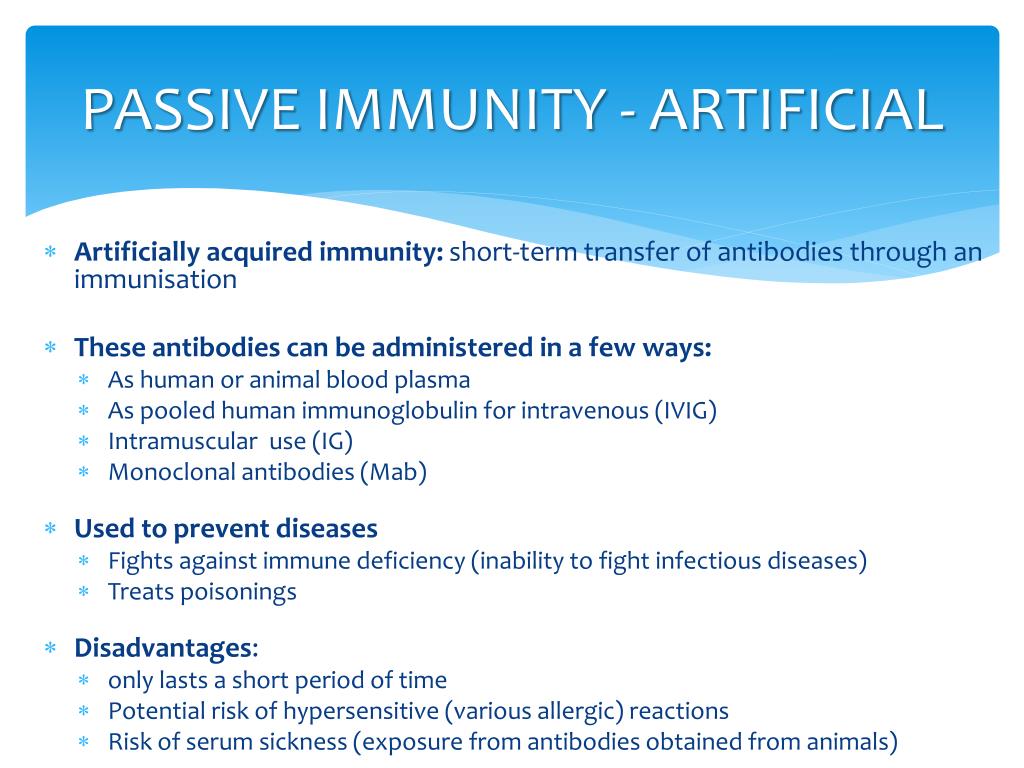 PASSIVE IMMUNITY - ARTIFICIAL

* Artificially acquired immunity: short-term transfer of antibodies through an immunisation

* These antibodies can be administered in a few ways:
  * As human or animal blood plasma
  * As pooled human immunoglobulin for intravenous (IVIG)
  * Intramuscular use (IG)
  * Monoclonal antibodies (Mab)

* Used to prevent diseases
  * Fights against immune deficiency (inability to fight infectious diseases)
  * Treats poisonings

* Disadvantages:
  * only lasts a short period of time
  * Potential risk of hypersensitive (various allergic) reactions
  * Risk of serum sickness (exposure from antibodies obtained from animals)